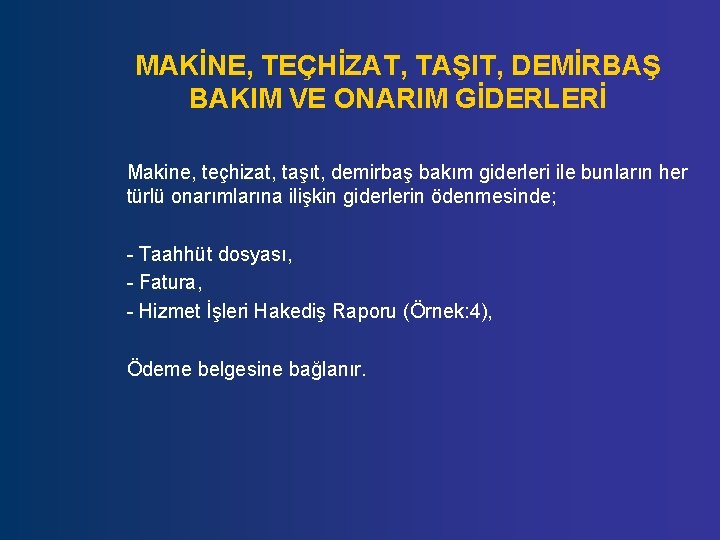 MAKİNE, TEÇHİZAT, TAŞIT, DEMİRBAŞ BAKIM VE ONARIM GİDERLERİ

Makine, teçhizat, taşıt, demirbaş bakım giderleri ile bunların her türlü onarımlarına ilişkin giderlerin ödenmesinde;

- Taahhüt dosyası,
- Fatura,
- Hizmet İşleri Hakediş Raporu (Örnek:4),

Ödeme belgesine bağlanır.